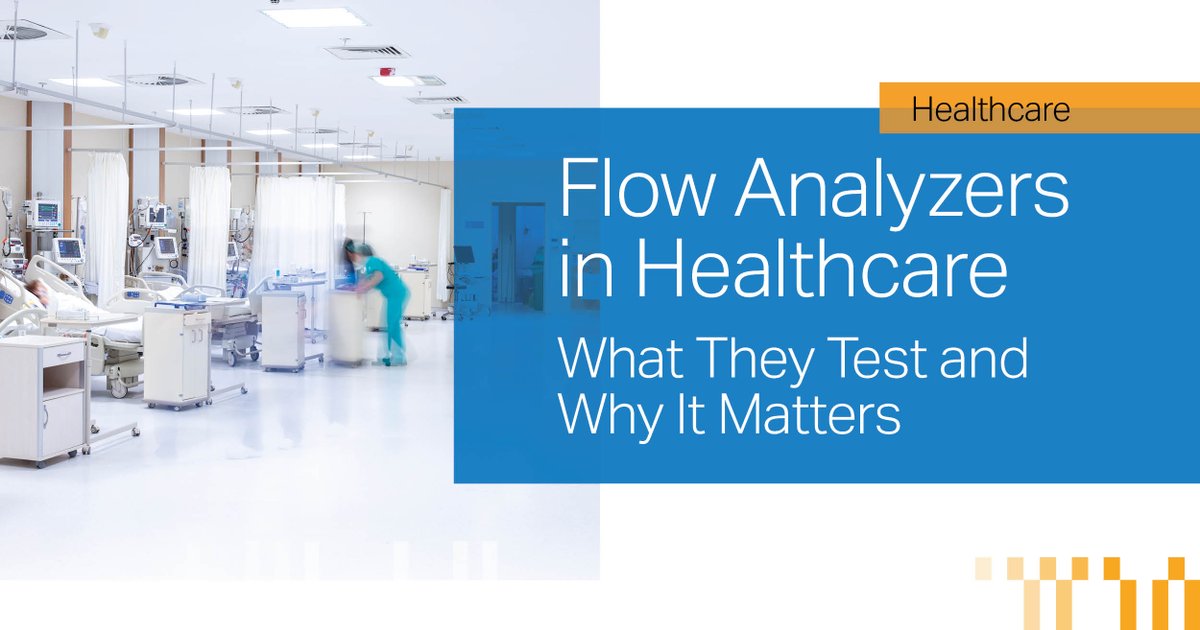 Healthcare

Flow Analyzers in Healthcare

What They Test and Why It Matters